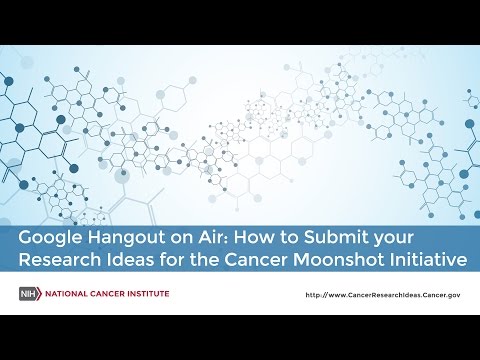 Google Hangout on Air: How to Submit your Research Ideas for the Cancer Moonshot Initiative

NIH NATIONAL CANCER INSTITUTE

http://www.CancerResearchIdeas.Cancer.gov